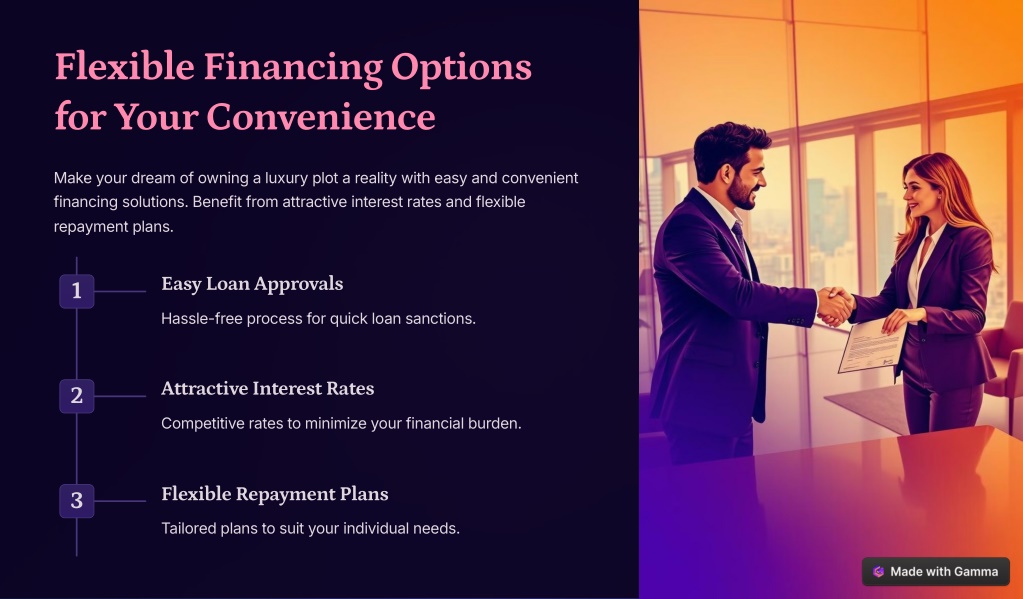 Flexible Financing Options for Your Convenience

Make your dream of owning a luxury plot a reality with easy and convenient financing solutions. Benefit from attractive interest rates and flexible repayment plans.

1

Easy Loan Approvals

Hassle-free process for quick loan sanctions.

2

Attractive Interest Rates

Competitive rates to minimize your financial burden.

3

Flexible Repayment Plans

Tailored plans to suit your individual needs.

Made with Gamma